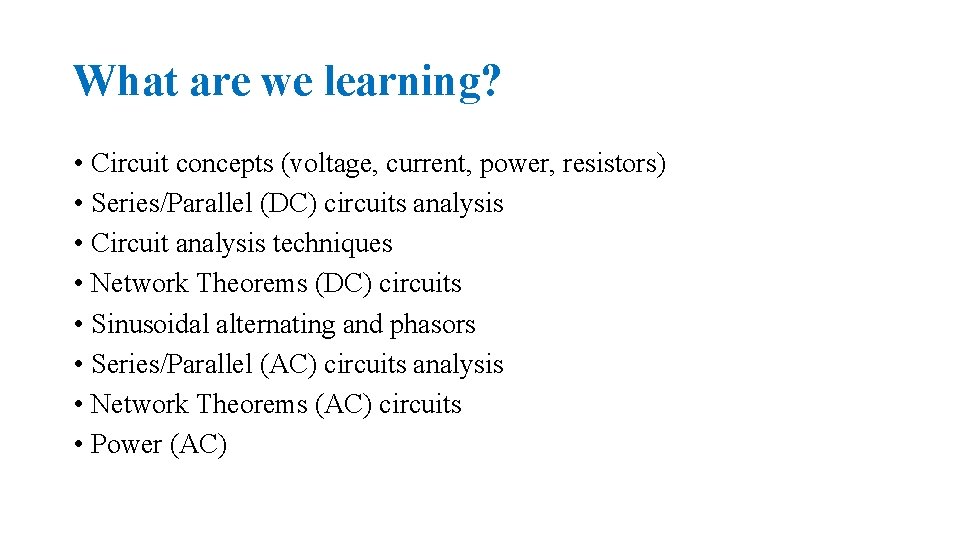 What are we learning?

• Circuit concepts (voltage, current, power, resistors)
• Series/Parallel (DC) circuits analysis
• Circuit analysis techniques
• Network Theorems (DC) circuits
• Sinusoidal alternating and phasors
• Series/Parallel (AC) circuits analysis
• Network Theorems (AC) circuits
• Power (AC)